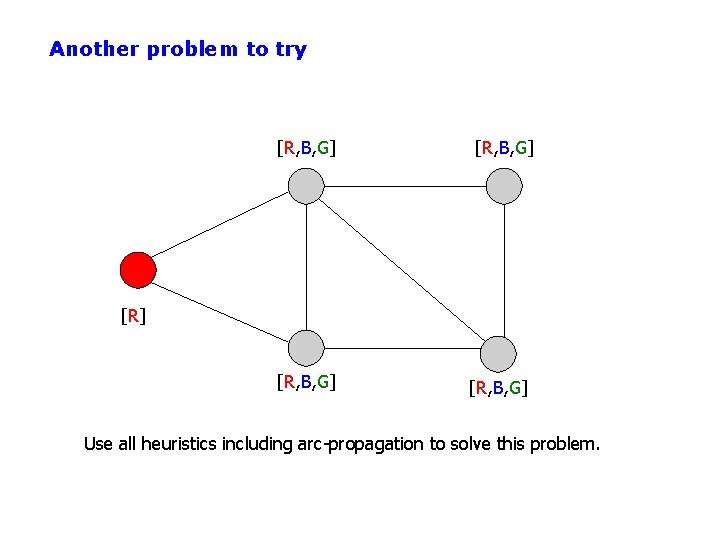 Another problem to try

[R,B,G]

[R,B,G]

[R]

[R,B,G]

[R,B,G]

Use all heuristics including arc-propagation to solve this problem.